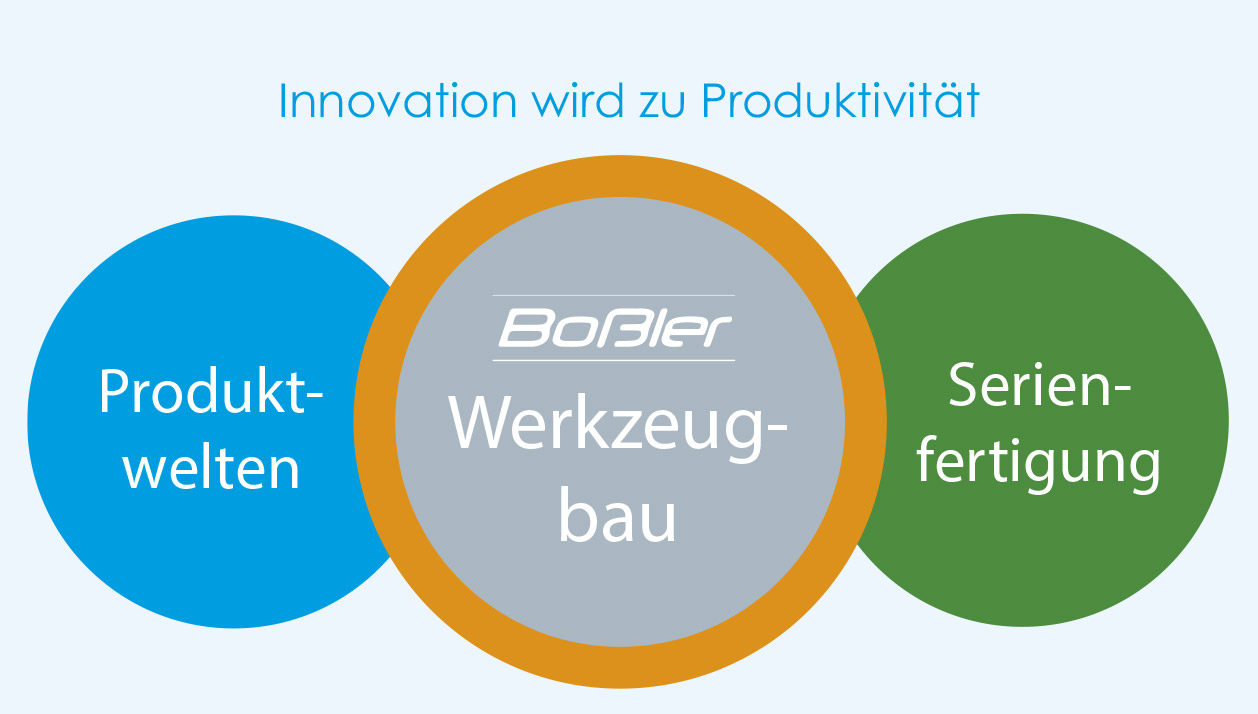 Innovation wird zu Produktivität

Produktwelten

Boßler

Werkzeugbau

Serienfertigung